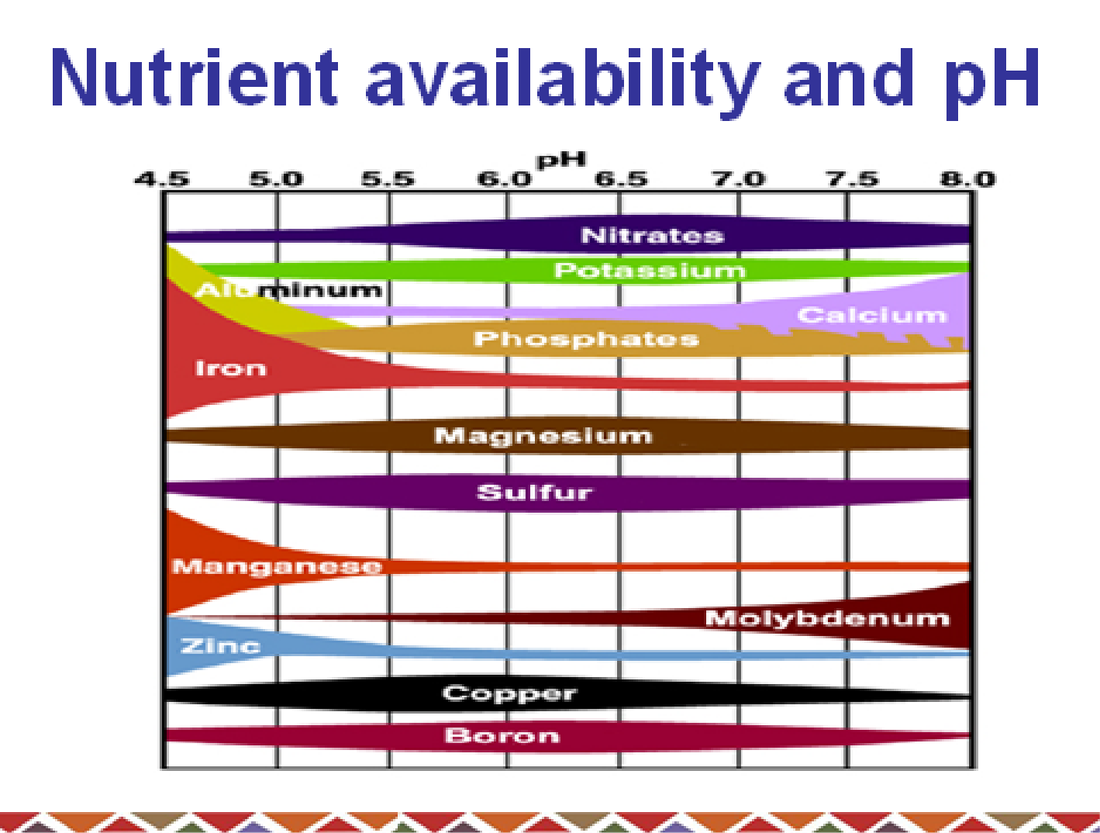 Nutrient availability and pH

pH

4.5 5.0 5.5 6.0 6.5 7.0 7.5 8.0

Nitrates

Potassium

Aluminum

Calcium

Phosphates

Iron

Magnesium

Sulfur

Manganese

Molybdenum

Zinc

Copper

Boron